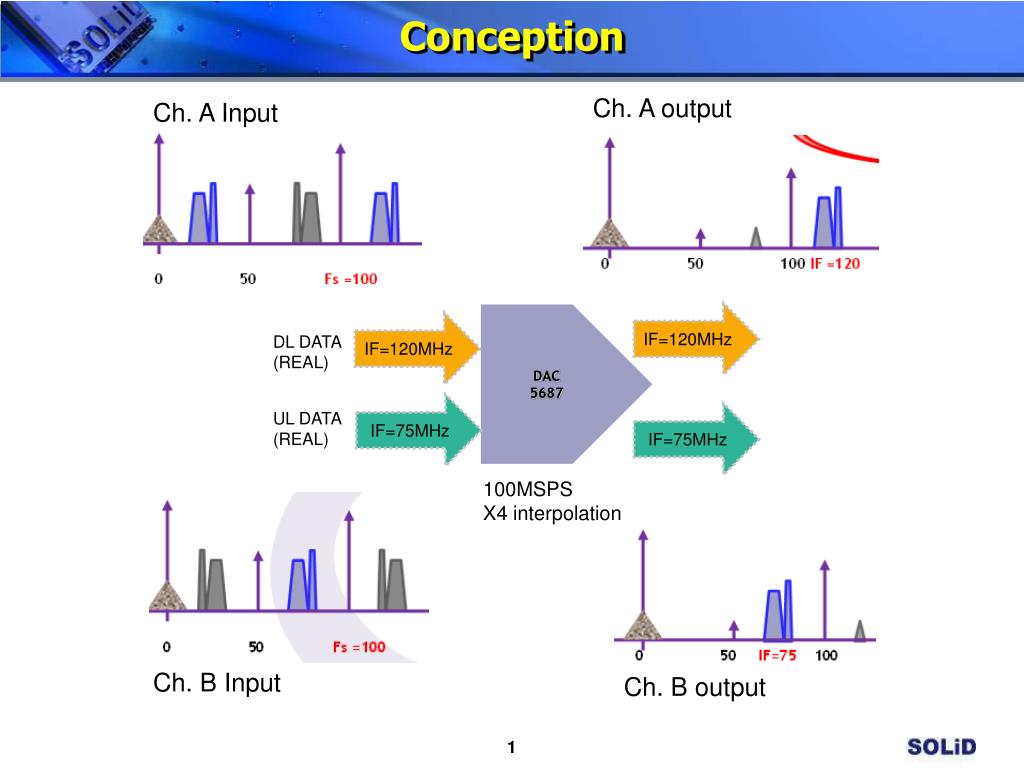 SOLiD

Conception

Ch. A Input

0 50 Fs =100

Ch. A output

0 50 100 IF =120

DL DATA (REAL)

IF=120MHz

UL DATA (REAL)

IF=75MHz

DAC 5687

IF=120MHz

IF=75MHz

100MSPS
X4 interpolation

0 50 Fs =100

Ch. B Input

0 50 IF=75 100

Ch. B output

1

SOLiD